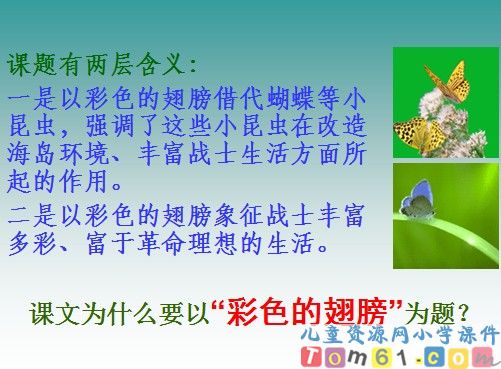 课题有两层含义:

一是以彩色的翅膀借代蝴蝶等小昆虫，强调了这些小昆虫在改造海岛环境、丰富战士生活方面所起的作用。

二是以彩色的翅膀象征战士丰富多彩、富于革命理想的生活。

课文为什么要以“彩色的翅膀”为题?

儿童资源网小学课件
Tom61.com